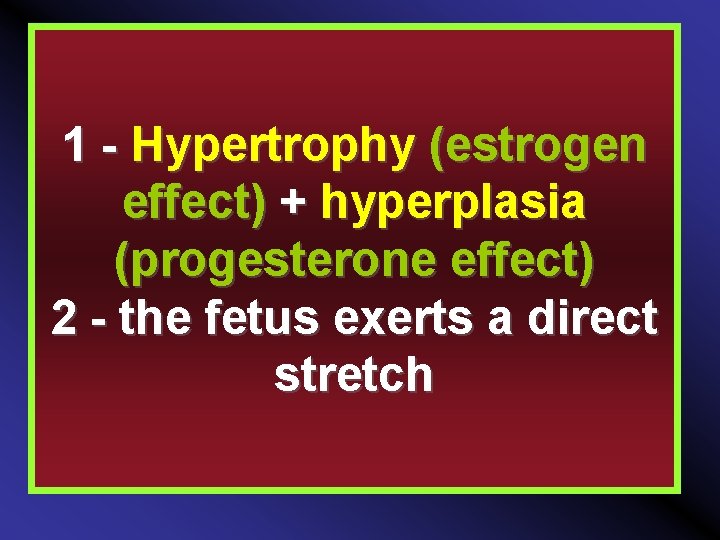 1 - Hypertrophy (estrogen effect) + hyperplasia (progesterone effect)
2 - the fetus exerts a direct stretch